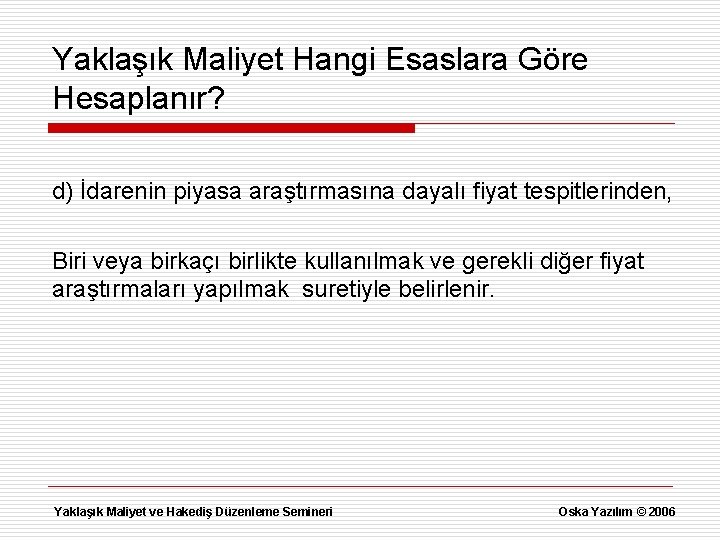 Yaklaşık Maliyet Hangi Esaslara Göre Hesaplanır?

d) İdarenin piyasa araştırmasına dayalı fiyat tespitlerinden,

Biri veya birkaçı birlikte kullanılmak ve gerekli diğer fiyat araştırmaları yapılmak suretiyle belirlenir.

Yaklaşık Maliyet ve Hakediş Düzenleme Semineri

Oska Yazılım © 2006